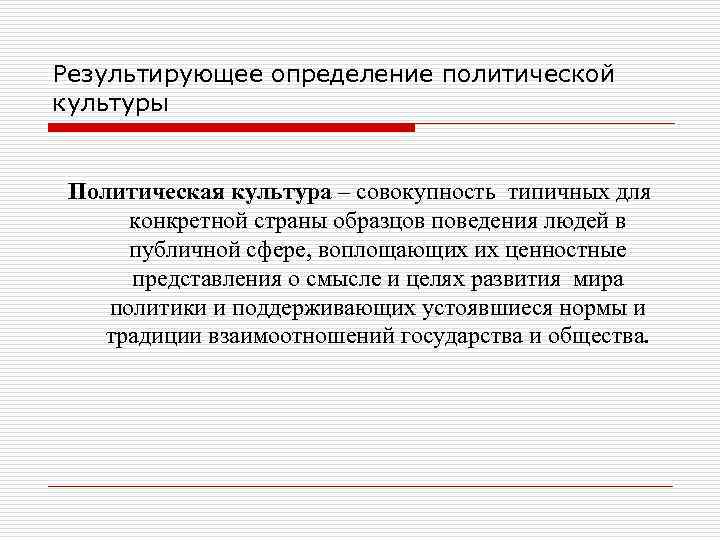 Результирующее определение политической культуры

Политическая культура – совокупность типичных для конкретной страны образцов поведения людей в публичной сфере, воплощающих их ценностные представления о смысле и целях развития мира политики и поддерживающих устоявшиеся нормы и традиции взаимоотношений государства и общества.